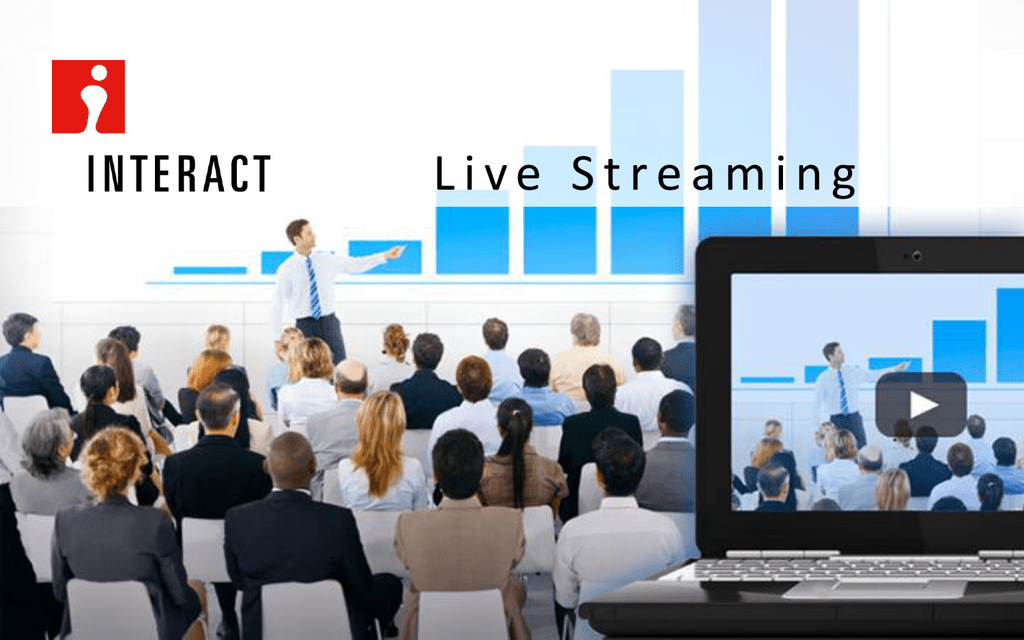 INTERACT

Live Streaming